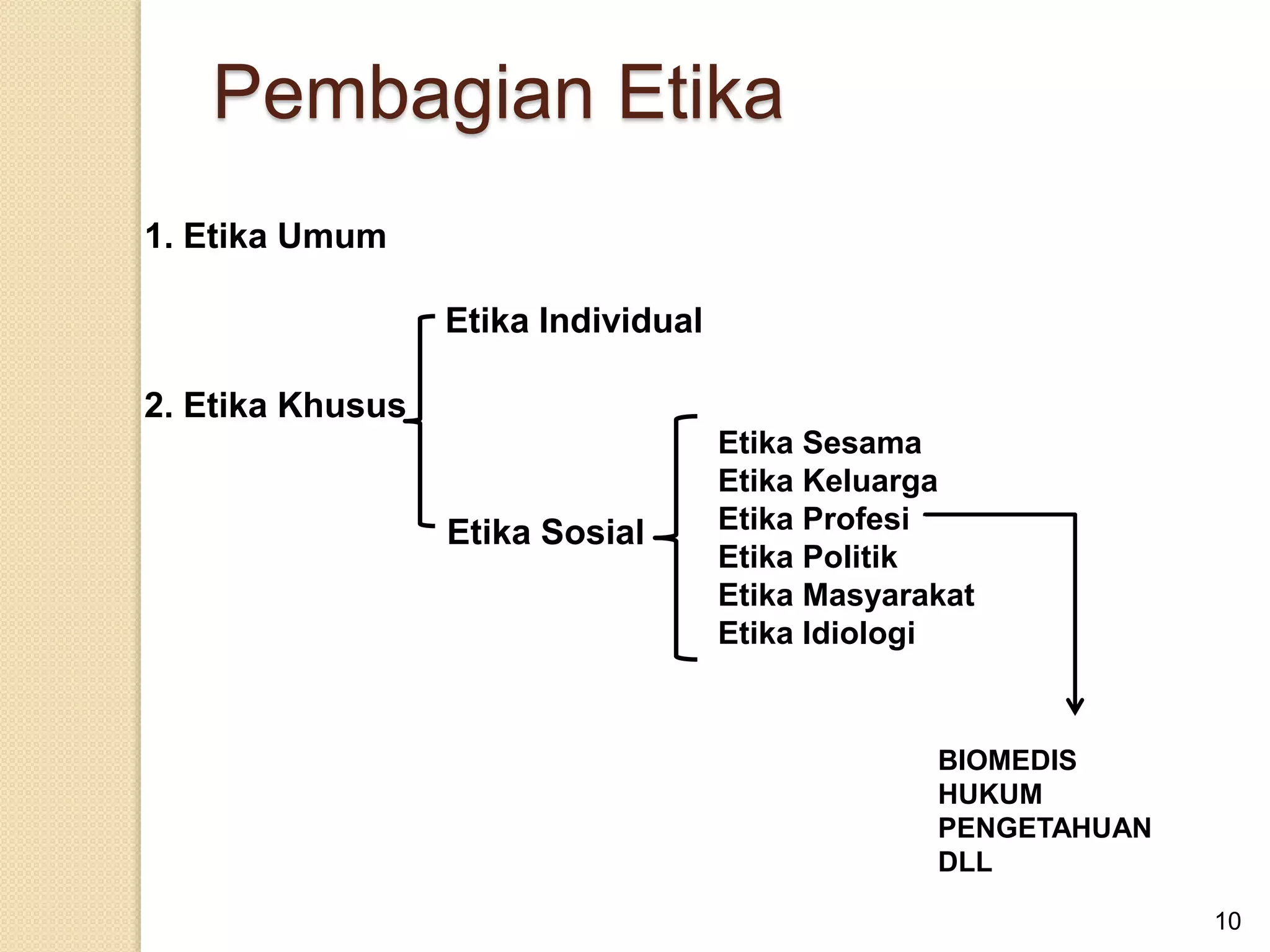 Pembagian Etika

1. Etika Umum

2. Etika Khusus

Etika Individual

Etika Sosial

Etika Sesama
Etika Keluarga
Etika Profesi
Etika Politik
Etika Masyarakat
Etika Idiologi

BIOMEDIS
HUKUM
PENGETAHUAN
DLL

10